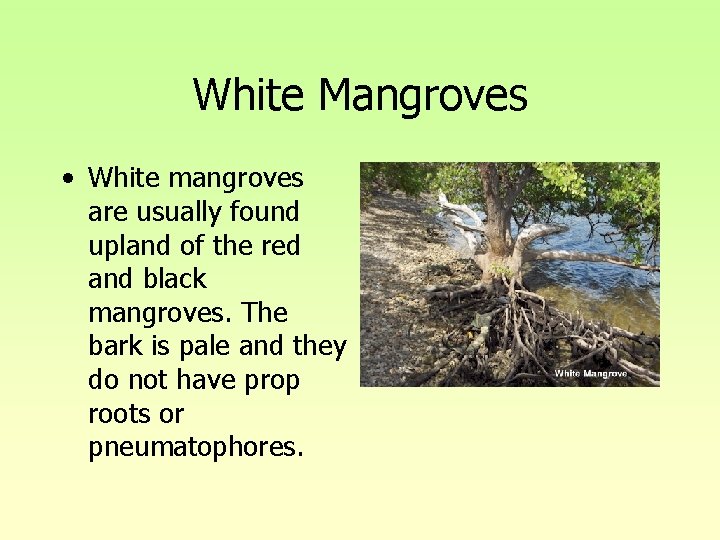 White Mangroves

• White mangroves are usually found upland of the red and black mangroves. The bark is pale and they do not have prop roots or pneumatophores.

White Mangrove